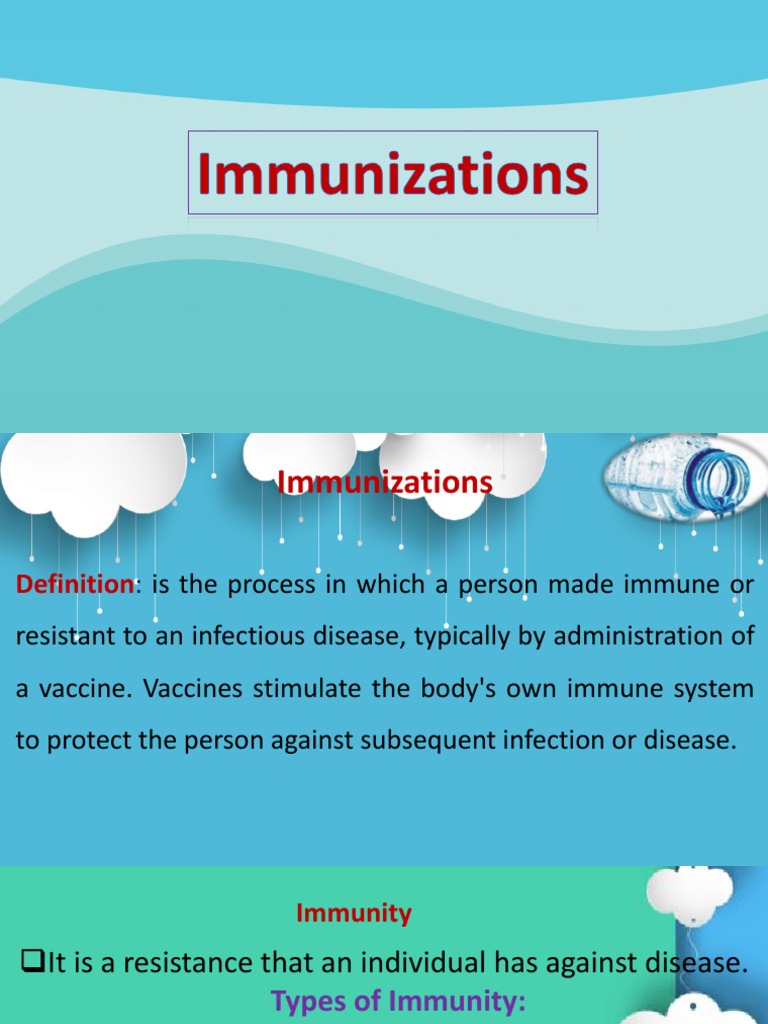 Immunizations

Immunizations

Definition: is the process in which a person made immune or resistant to an infectious disease, typically by administration of a vaccine. Vaccines stimulate the body's own immune system to protect the person against subsequent infection or disease.

Immunity

❑It is a resistance that an individual has against disease.

Types of Immunity: